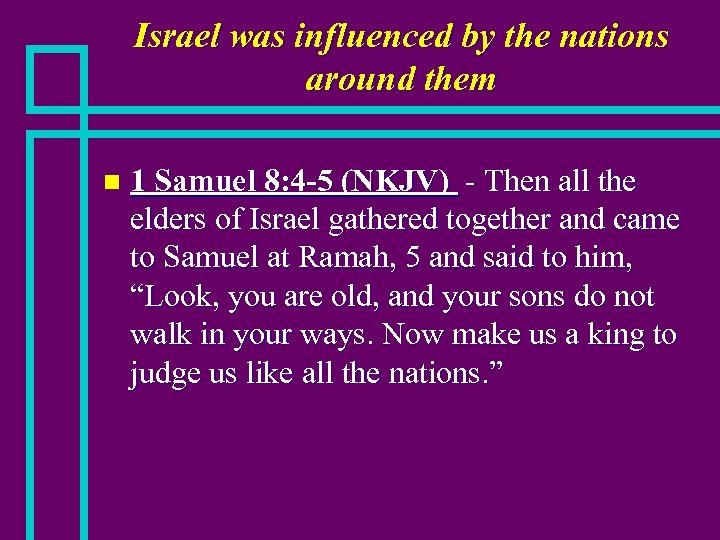 Israel was influenced by the nations around them

1 Samuel 8:4-5 (NKJV) - Then all the elders of Israel gathered together and came to Samuel at Ramah, 5 and said to him, “Look, you are old, and your sons do not walk in your ways. Now make us a king to judge us like all the nations.”